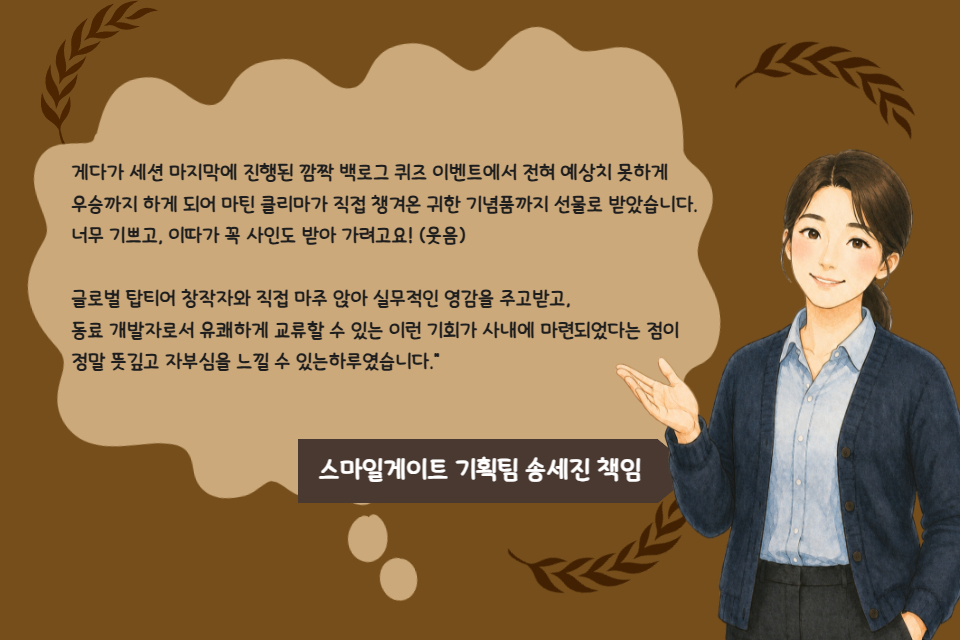 게다가 세션 마지막에 진행된 깜짝 백로그 퀴즈 이벤트에서 전혀 예상치 못하게 우승까지 하게 되어 마틴 클리마가 직접 챙겨온 귀한 기념품까지 선물로 받았습니다. 너무 기쁘고, 이따가 꼭 사인도 받아 가려고요! (웃음)

글로벌 탑티어 창작자와 직접 마주 앉아 실무적인 영감을 주고받고, 동료 개발자로서 유쾌하게 교류할 수 있는 이런 기회가 사내에 마련되었다는 점이 정말 뜻깊고 자부심을 느낄 수 있는하루였습니다."

스마일게이트 기획팀 송세진 책임